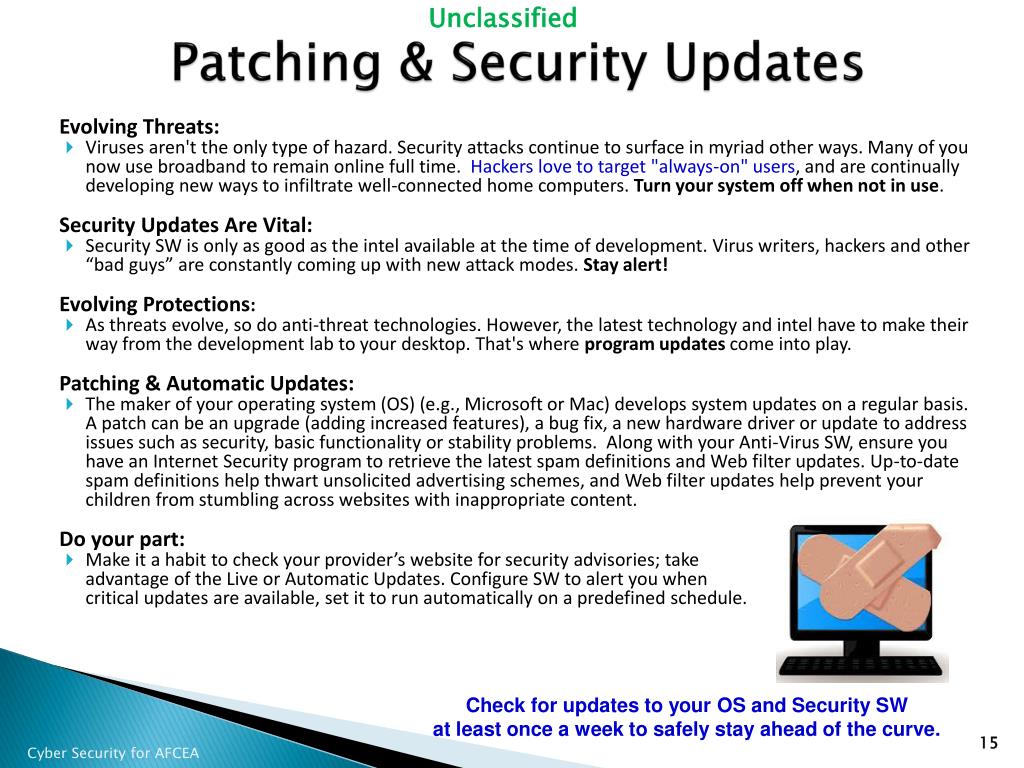 Unclassified

Patching & Security Updates

Evolving Threats:

Viruses aren't the only type of hazard. Security attacks continue to surface in myriad other ways. Many of you now use broadband to remain online full time. Hackers love to target "always-on" users, and are continually developing new ways to infiltrate well-connected home computers. Turn your system off when not in use.

Security Updates Are Vital:

Security SW is only as good as the intel available at the time of development. Virus writers, hackers and other “bad guys” are constantly coming up with new attack modes. Stay alert!

Evolving Protections:

As threats evolve, so do anti-threat technologies. However, the latest technology and intel have to make their way from the development lab to your desktop. That's where program updates come into play.

Patching & Automatic Updates:

The maker of your operating system (OS) (e.g., Microsoft or Mac) develops system updates on a regular basis. A patch can be an upgrade (adding increased features), a bug fix, a new hardware driver or update to address issues such as security, basic functionality or stability problems. Along with your Anti-Virus SW, ensure you have an Internet Security program to retrieve the latest spam definitions and Web filter updates. Up-to-date spam definitions help thwart unsolicited advertising schemes, and Web filter updates help prevent your children from stumbling across websites with inappropriate content.

Do your part:

Make it a habit to check your provider’s website for security advisories; take advantage of the Live or Automatic Updates. Configure SW to alert you when critical updates are available, set it to run automatically on a predefined schedule.

Check for updates to your OS and Security SW
at least once a week to safely stay ahead of the curve.

Cyber Security for AFCEA

15